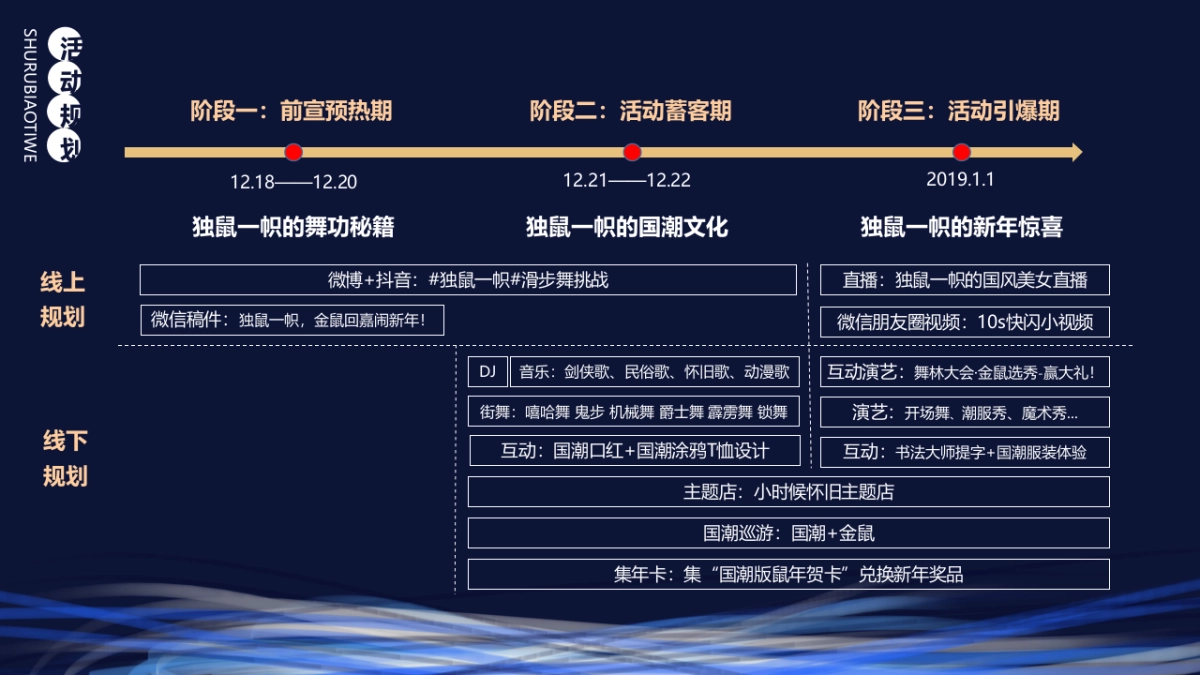 活动规划
SHURUBIAOTIWE

阶段一：前宣预热期
12.18——12.20
独鼠一帜的舞功秘籍

阶段二：活动蓄客期
12.21——12.22
独鼠一帜的国潮文化

阶段三：活动引爆期
2019.1.1
独鼠一帜的新年惊喜

线上规划

微博+抖音：#独鼠一帜#滑步舞挑战
微信稿件：独鼠一帜，金鼠回嘉闹新年！
直播：独鼠一帜的国风美女直播
微信朋友圈视频：10s快闪小视频

线下规划

DJ
音乐：剑侠歌、民俗歌、怀旧歌、动漫歌
街舞：嘻哈舞 鬼步 机械舞 爵士舞 霹雳舞 锁舞
互动：国潮口红+国潮涂鸦T恤设计
互动演艺：舞林大会·金鼠选秀-赢大礼！
演艺：开场舞、潮服秀、魔术秀...
互动：书法大师提字+国潮服装体验
主题店：小时候怀旧主题店
国潮巡游：国潮+金鼠
集年卡：集“国潮版鼠年贺卡”兑换新年奖品